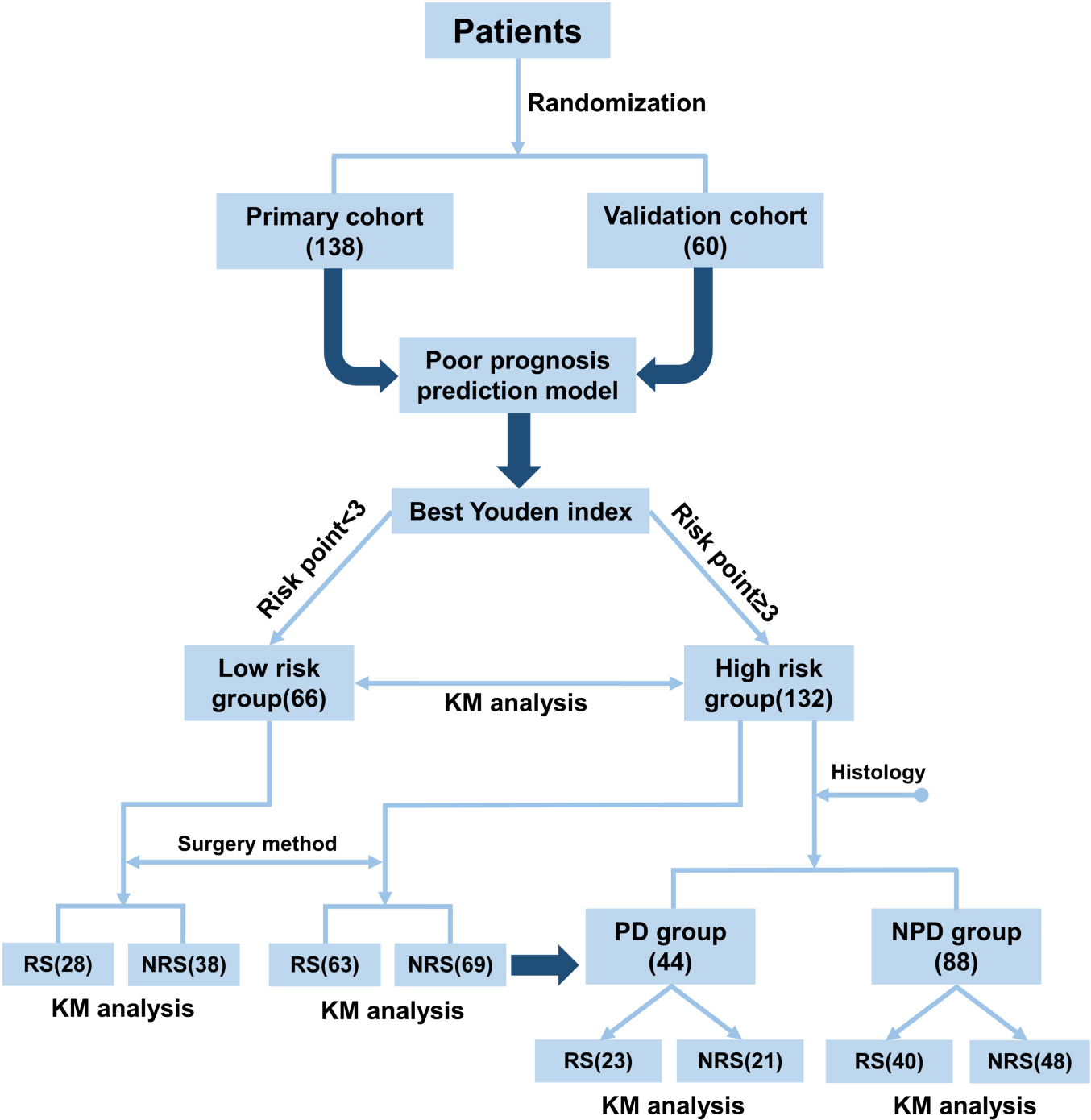 Patients

Randomization

Primary cohort (138)

Validation cohort (60)

Poor prognosis prediction model

Best Youden index

Risk point<3

Risk point≥3

Low risk group(66)

KM analysis

High risk group(132)

Histology

Surgery method

RS(28)

NRS(38)

KM analysis

RS(63)

NRS(69)

KM analysis

PD group (44)

NPD group (88)

RS(23)

NRS(21)

KM analysis

RS(40)

NRS(48)

KM analysis